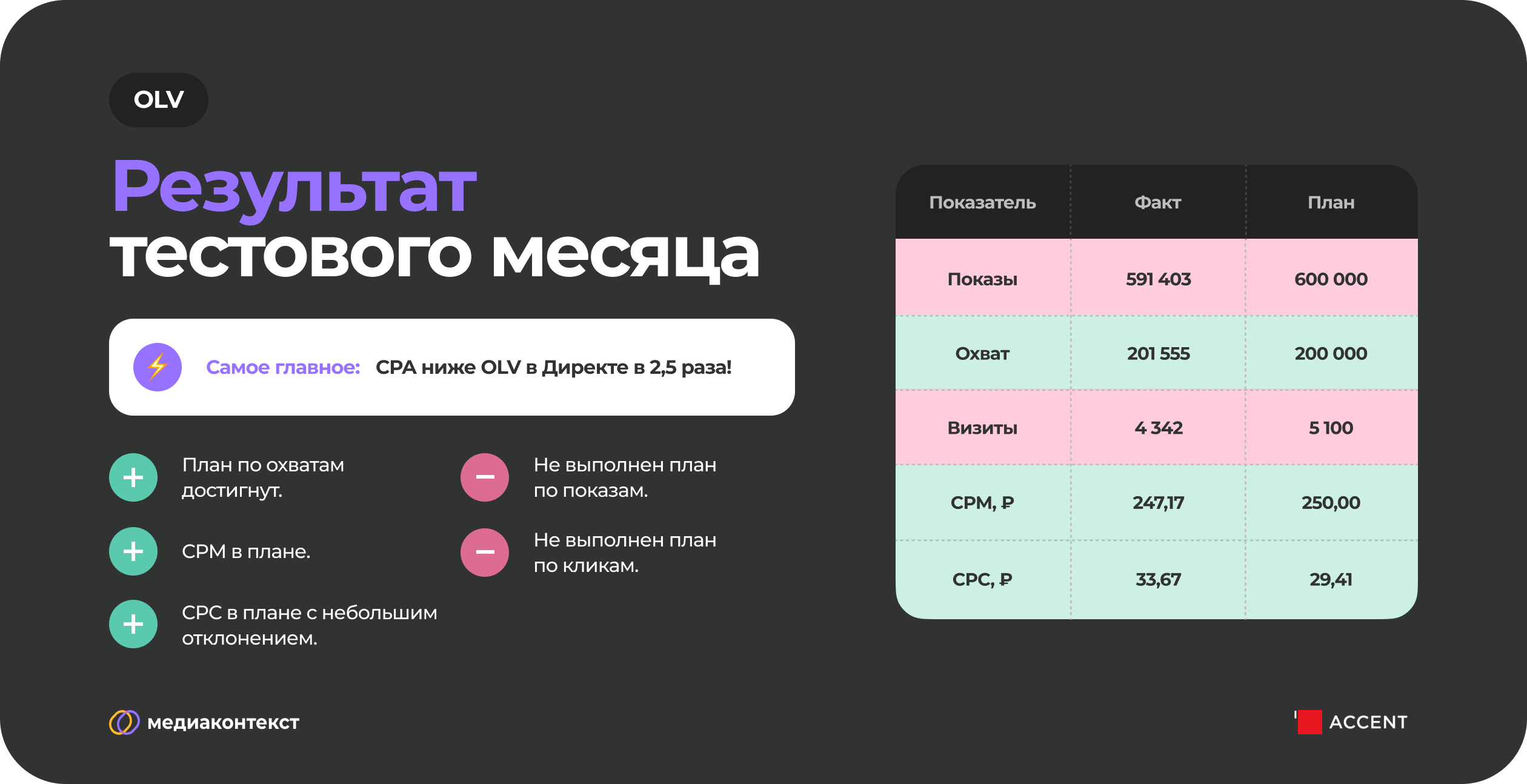 OLV

Результат тестового месяца

Самое главное: CPA ниже OLV в Директе в 2,5 раза!

План по охватам достигнут.

CPM в плане.

CPC в плане с небольшим отклонением.

Не выполнен план по показам.

Не выполнен план по кликам.

| Показатель | Факт | План |
|---|---|---|
| Показы | 591 403 | 600 000 |
| Охват | 201 555 | 200 000 |
| Визиты | 4 342 | 5 100 |
| CPM, ₽ | 247,17 | 250,00 |
| CPC, ₽ | 33,67 | 29,41 |

медиаконтекст

ACCENT